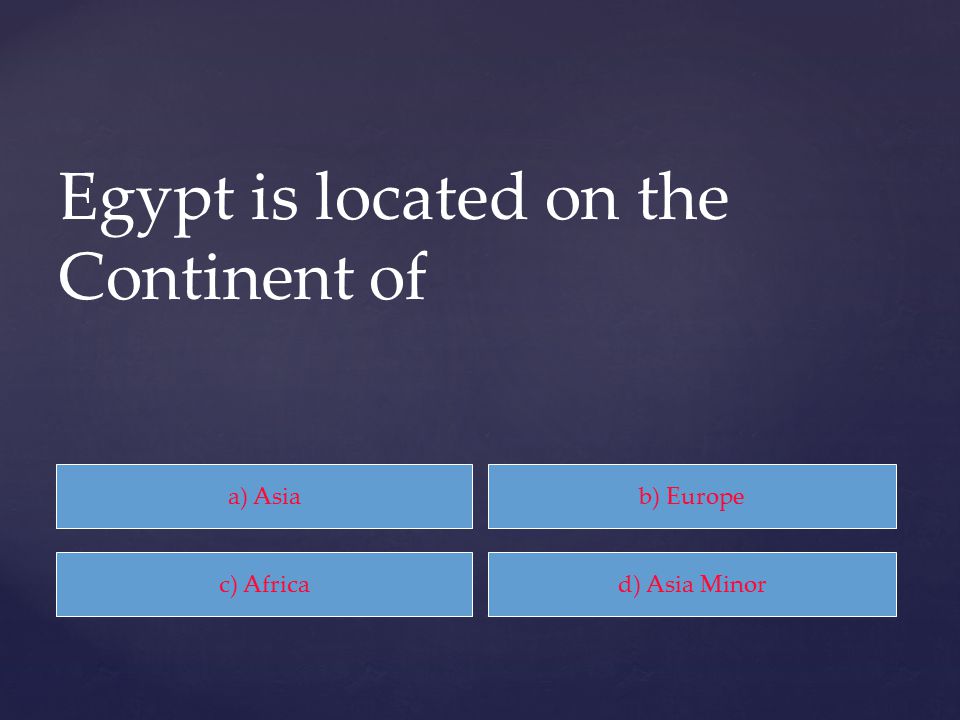 Egypt is located on the Continent of

a) Asia

b) Europe

c) Africa

d) Asia Minor